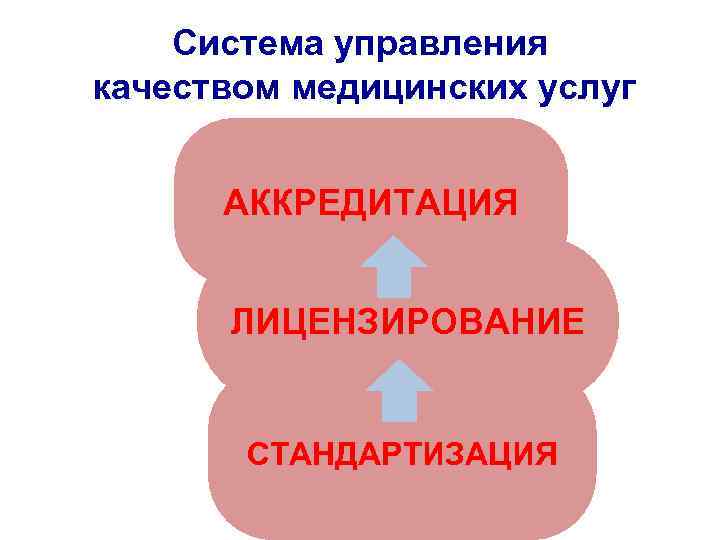 Система управления качеством медицинских услуг

АККРЕДИТАЦИЯ

ЛИЦЕНЗИРОВАНИЕ

СТАНДАРТИЗАЦИЯ